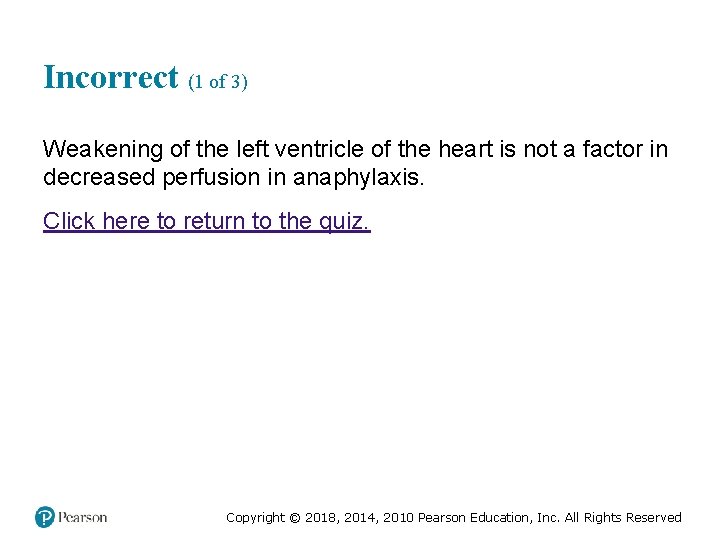 Incorrect (1 of 3)

Weakening of the left ventricle of the heart is not a factor in decreased perfusion in anaphylaxis.

Click here to return to the quiz.

Pearson

Copyright © 2018, 2014, 2010 Pearson Education, Inc. All Rights Reserved